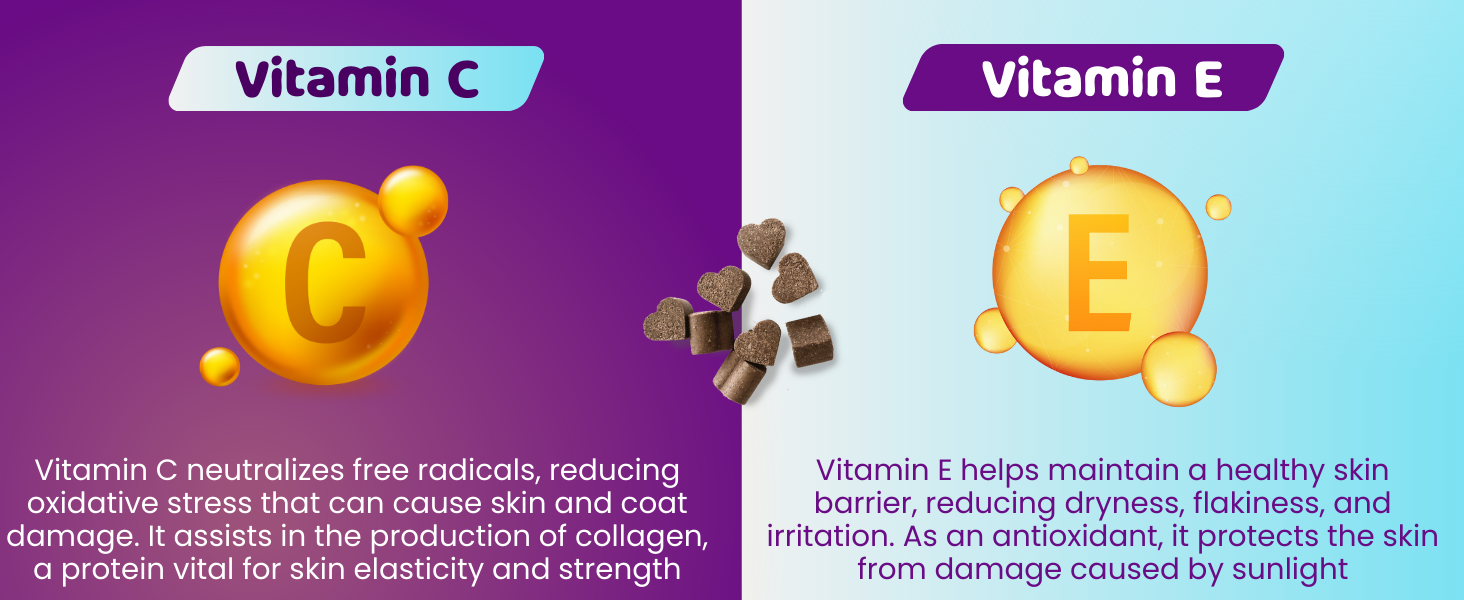 Vitamin C

C

Vitamin C neutralizes free radicals, reducing oxidative stress that can cause skin and coat damage. It assists in the production of collagen, a protein vital for skin elasticity and strength

Vitamin E

E

Vitamin E helps maintain a healthy skin barrier, reducing dryness, flakiness, and irritation. As an antioxidant, it protects the skin from damage caused by sunlight